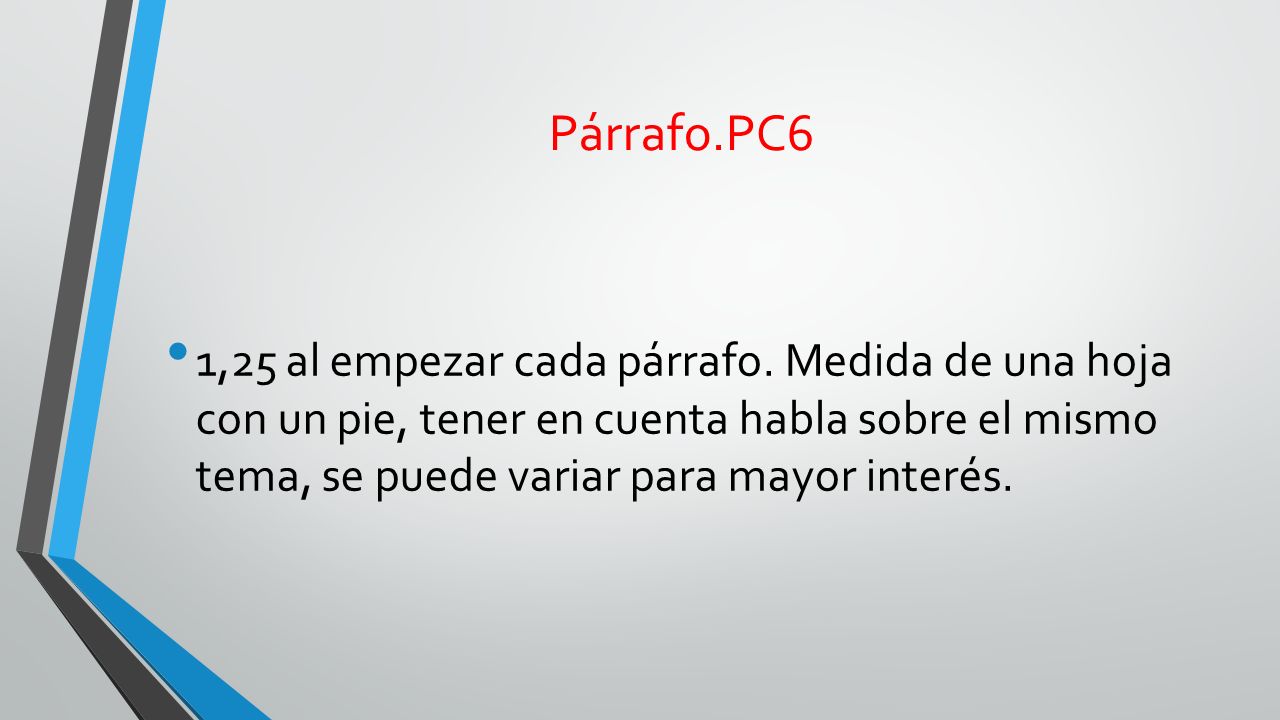 Párrafo.PC6

• 1,25 al empezar cada párrafo. Medida de una hoja con un pie, tener en cuenta habla sobre el mismo tema, se puede variar para mayor interés.